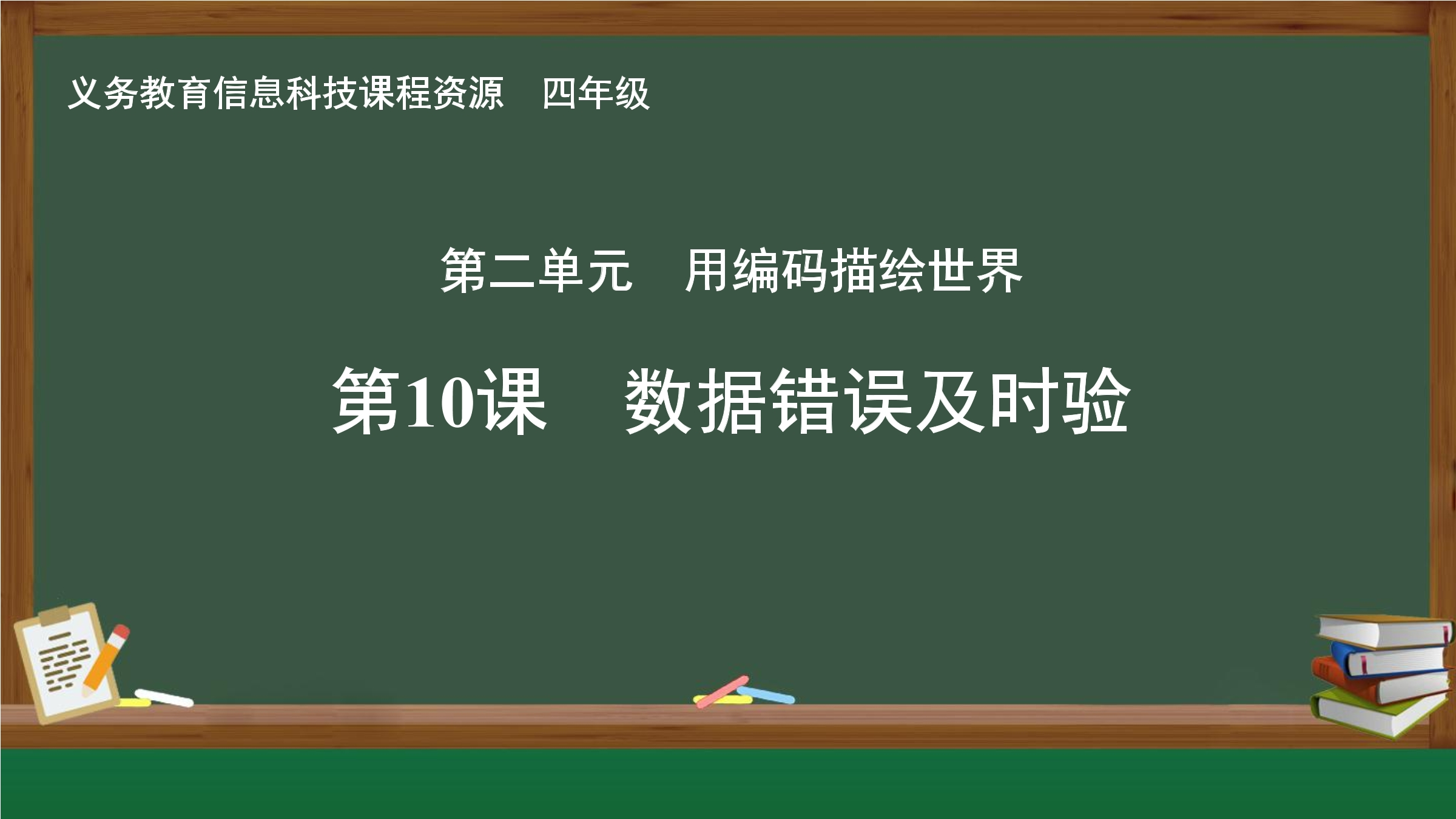 义务教育信息科技课程资源　四年级

第二单元　用编码描绘世界

第10课　数据错误及时验